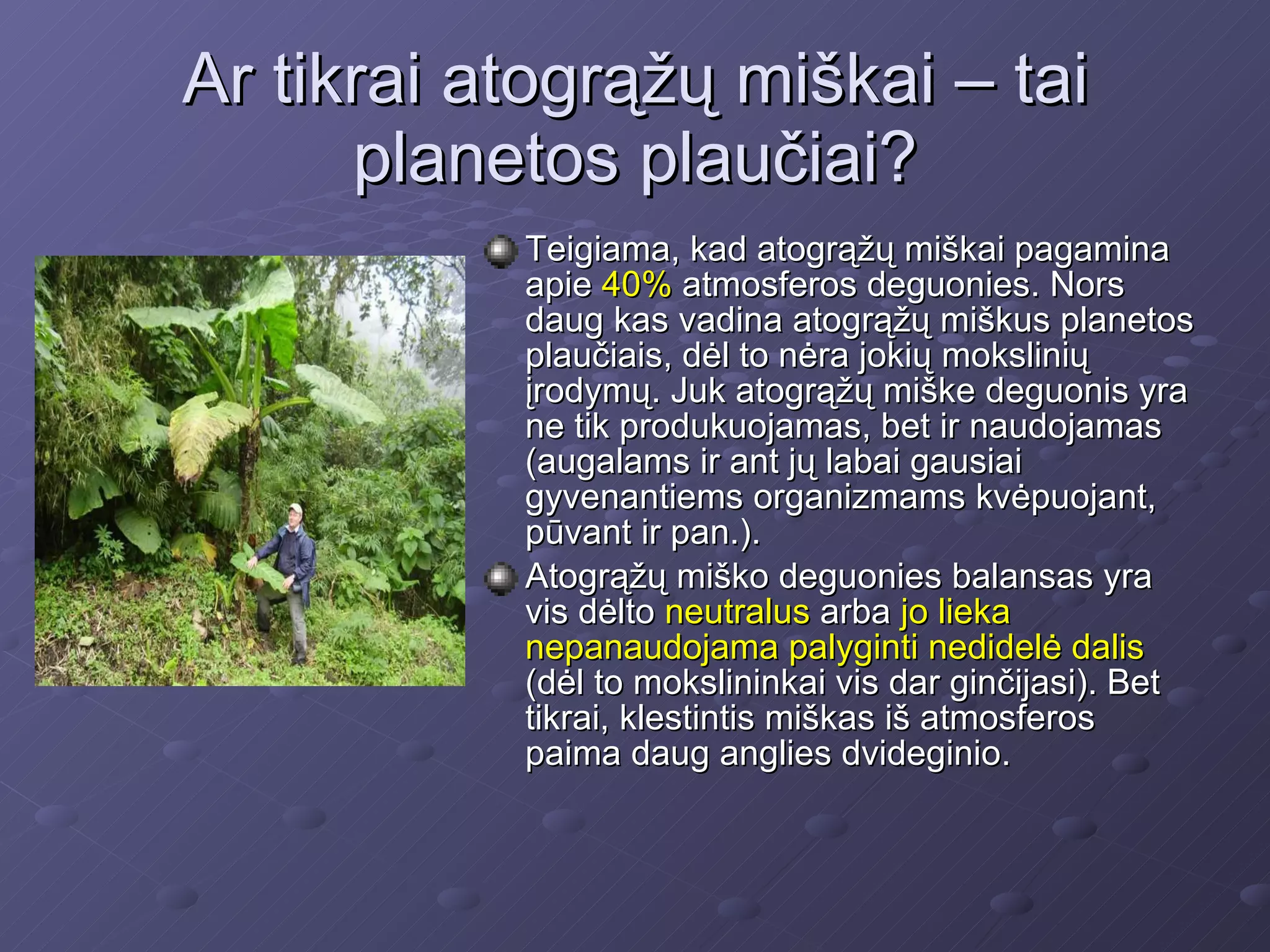 Ar tikrai atogrąžų miškai – tai planetos plaučiai?

Teigiama, kad atogrąžų miškai pagamina apie 40% atmosferos deguonies. Nors daug kas vadina atogrąžų miškus planetos plaučiais, dėl to nėra jokių mokslinių įrodymų. Juk atogrąžų miške deguonis yra ne tik produkuojamas, bet ir naudojamas (augalams ir ant jų labai gausiai gyvenantiems organizmams kvėpuojant, pūvant ir pan.).

Atogrąžų miško deguonies balansas yra vis dėlto neutralus arba jo lieka nepanaudojama palyginti nedidelė dalis (dėl to mokslininkai vis dar ginčijasi). Bet tikrai, klestintis miškas iš atmosferos paima daug anglies dvideginio.